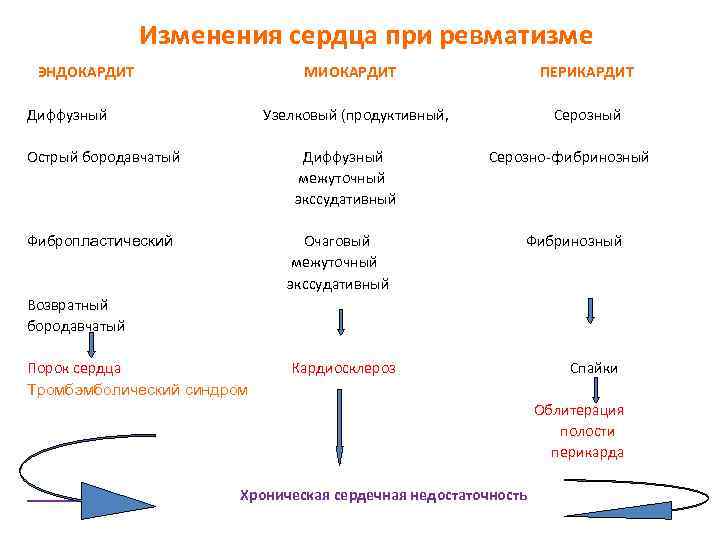 Изменения сердца при ревматизме

ЭНДОКАРДИТ

Диффузный

Острый бородавчатый

Фибропластический

Возвратный бородавчатый

Порок сердца
Тромбэмболический синдром

МИОКАРДИТ

Узелковый (продуктивный,

Диффузный межуточный экссудативный

Очаговый межуточный экссудативный

Кардиосклероз

ПЕРИКАРДИТ

Серозный

Серозно-фибринозный

Фибринозный

Спайки

Облитерация полости перикарда

Хроническая сердечная недостаточность